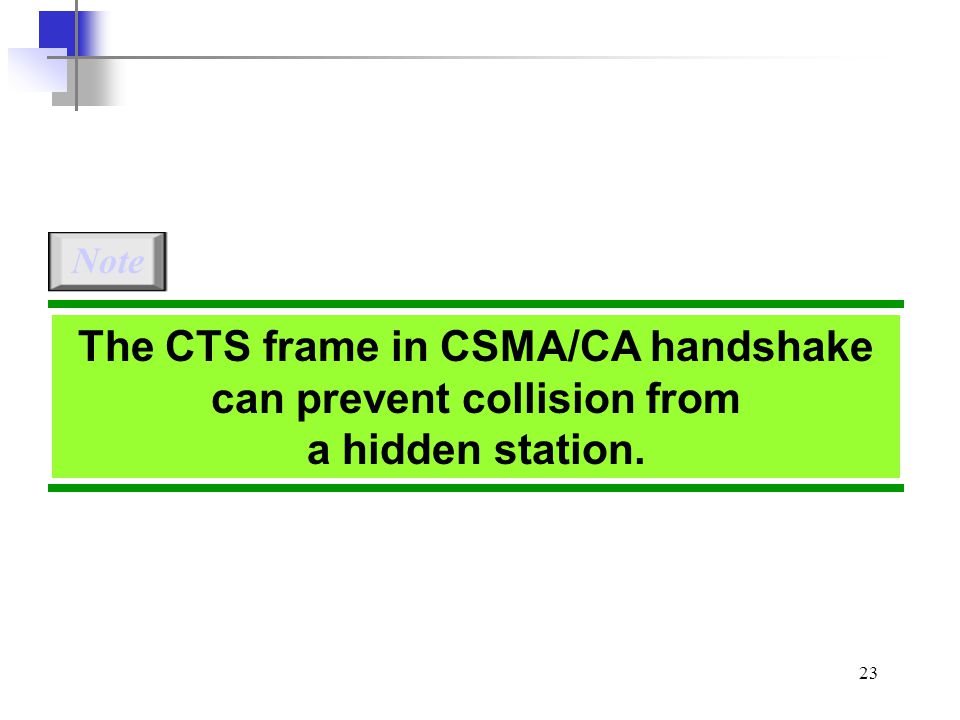 Note

The CTS frame in CSMA/CA handshake can prevent collision from a hidden station.

23